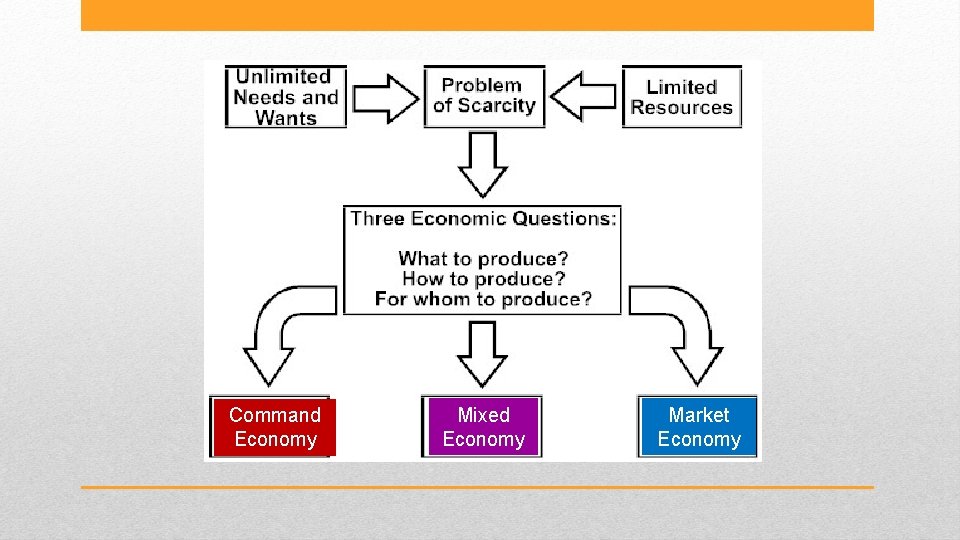 Unlimited Needs and Wants

Problem of Scarcity

Limited Resources

Three Economic Questions:

What to produce?
How to produce?
For whom to produce?

Command Economy

Mixed Economy

Market Economy